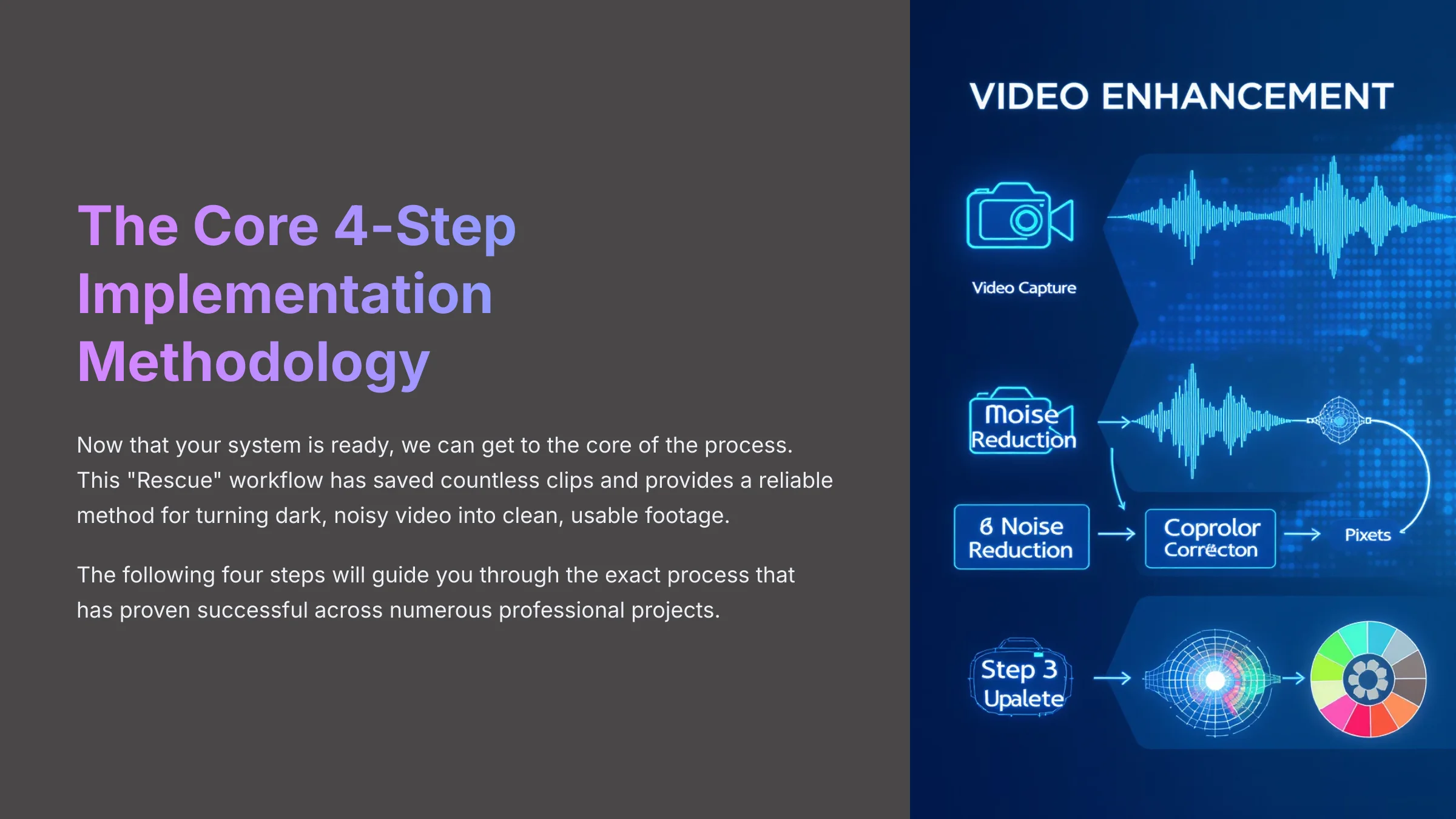 The Core 4-Step Implementation Methodology

Now that your system is ready, we can get to the core of the process. This "Rescue" workflow has saved countless clips and provides a reliable method for turning dark, noisy video into clean, usable footage.

The following four steps will guide you through the exact process that has proven successful across numerous professional projects.

VIDEO ENHANCEMENT

Video Capture

Moise Reduction

6 Noise Reduction

Coprolor Corrécton

Pixets

Step 3 Upalete